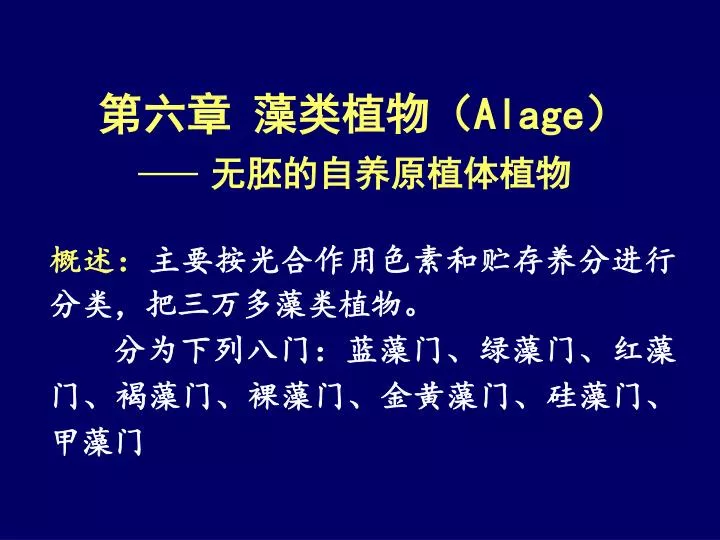 第六章 藻类植物（Alage）
—— 无胚的自养原植体植物

概述：主要按光合作用色素和贮存养分进行分类，把三万多藻类植物。

分为下列八门：蓝藻门、绿藻门、红藻门、褐藻门、裸藻门、金黄藻门、硅藻门、甲藻门